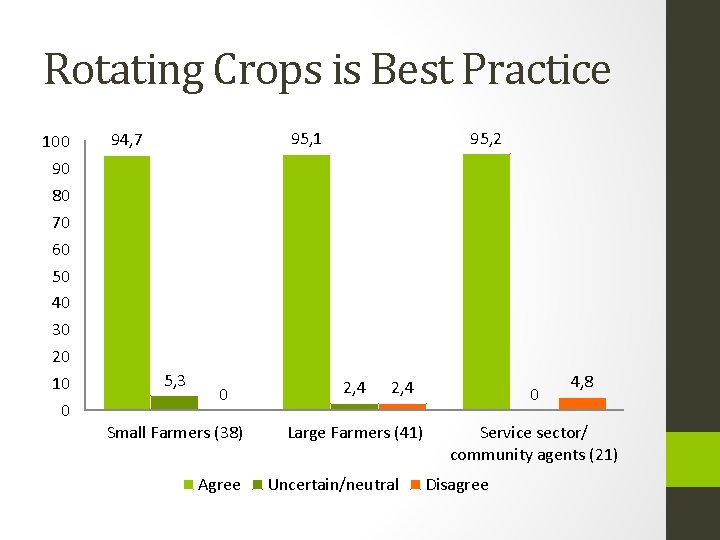 Rotating Crops is Best Practice

100
90
80
70
60
50
40
30
20
10
0

94,7
5,3
0
95,1
2,4
2,4
95,2
0
4,8

Small Farmers (38)
Large Farmers (41)
Service sector/ community agents (21)

Agree
Uncertain/neutral
Disagree